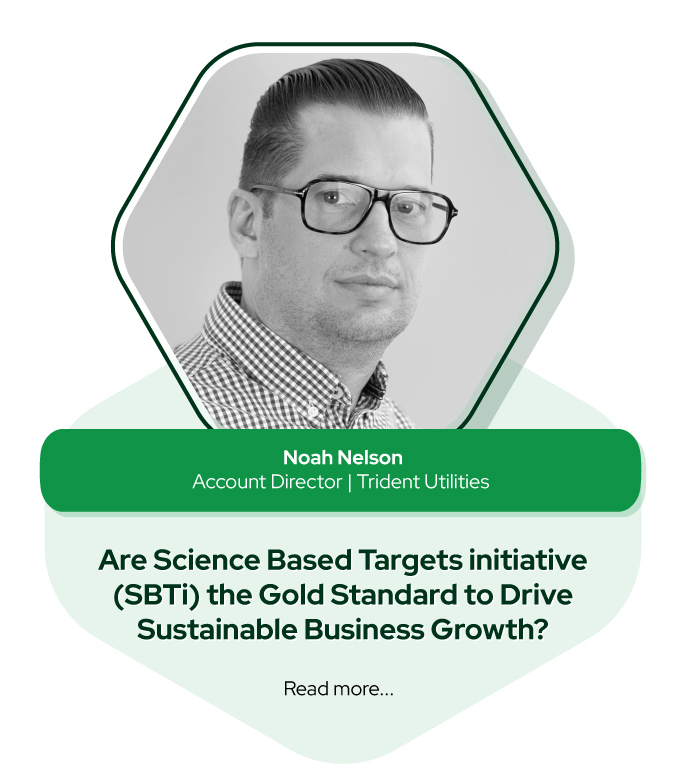 Noah Nelson
Account Director | Trident Utilities

Are Science Based Targets initiative (SBTi) the Gold Standard to Drive Sustainable Business Growth?

Read more...